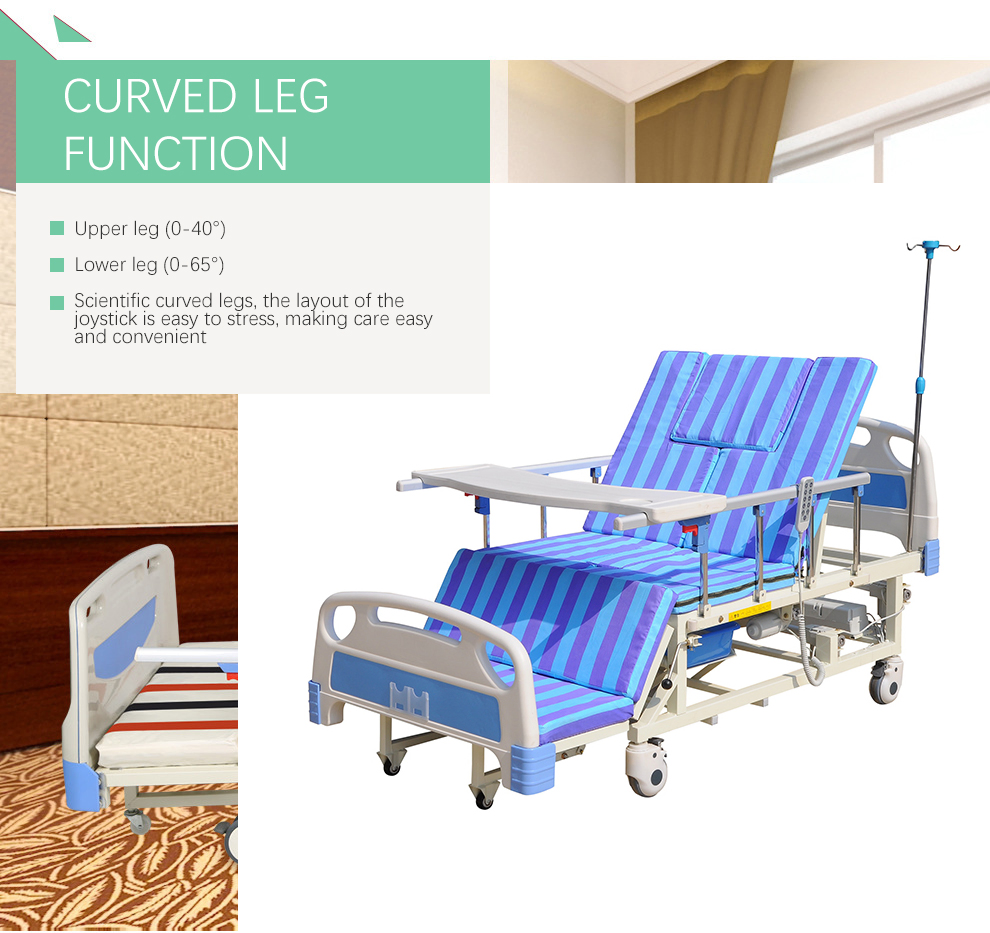 CURVED LEG FUNCTION

Upper leg (0-40°)

Lower leg (0-65°)

Scientific curved legs, the layout of the joystick is easy to stress, making care easy and convenient